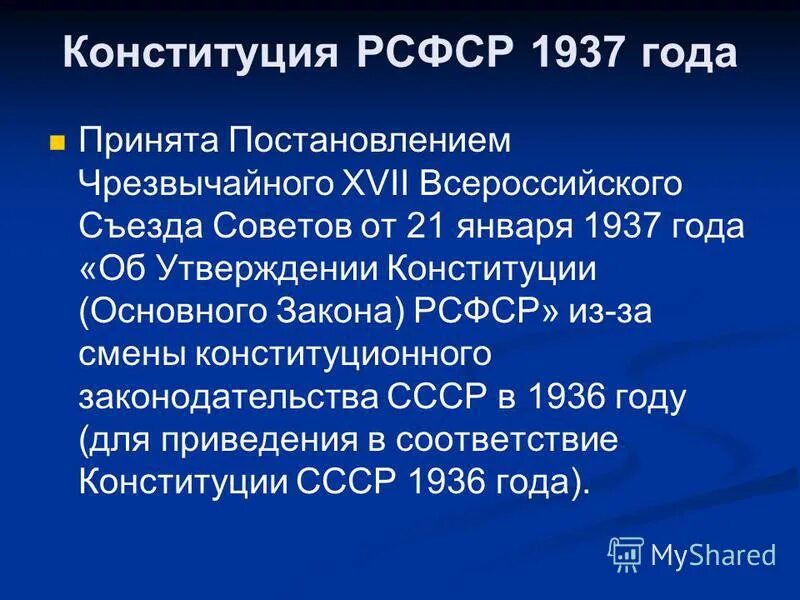 Конституция РСФСР 1937 года

Принята Постановлением Чрезвычайного XVII Всероссийского Съезда Советов от 21 января 1937 года «Об Утверждении Конституции (Основного Закона) РСФСР» из-за смены конституционного законодательства СССР в 1936 году (для приведения в соответствие Конституции СССР 1936 года).

MyShared